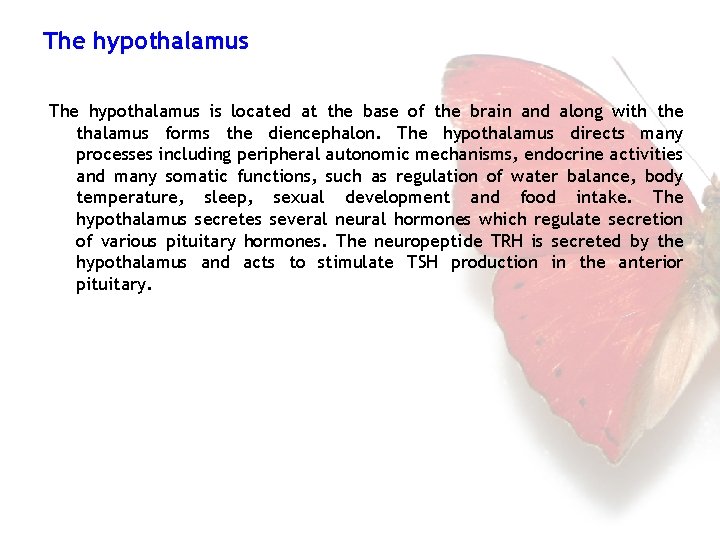 The hypothalamus

The hypothalamus is located at the base of the brain and along with the thalamus forms the diencephalon. The hypothalamus directs many processes including peripheral autonomic mechanisms, endocrine activities and many somatic functions, such as regulation of water balance, body temperature, sleep, sexual development and food intake. The hypothalamus secretes several neural hormones which regulate secretion of various pituitary hormones. The neuropeptide TRH is secreted by the hypothalamus and acts to stimulate TSH production in the anterior pituitary.